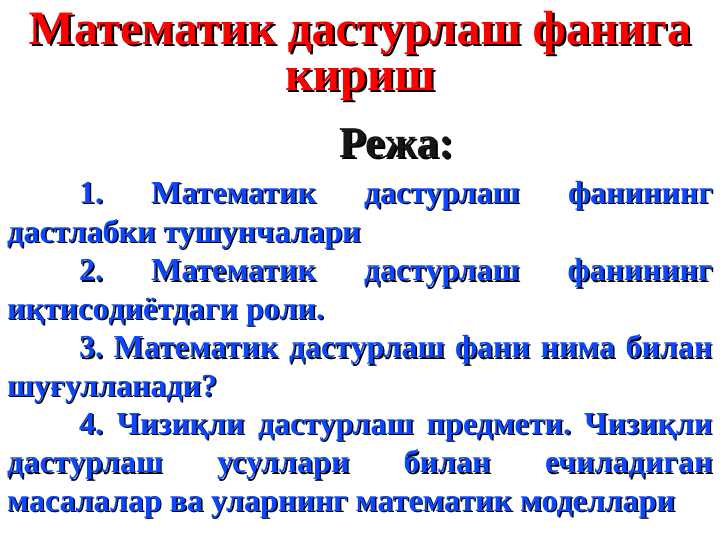 Математик дастурлаш фанига кириш

Режа:

1. Математик дастурлаш фанининг дастлабки тушунчалари

2. Математик дастурлаш фанининг иқтисодиётдаги роли.

3. Математик дастурлаш фани нима билан шуғулланади?

4. Чизиқли дастурлаш предмети. Чизиқли дастурлаш усуллари билан ечиладиган масалалар ва уларнинг математик моделлари